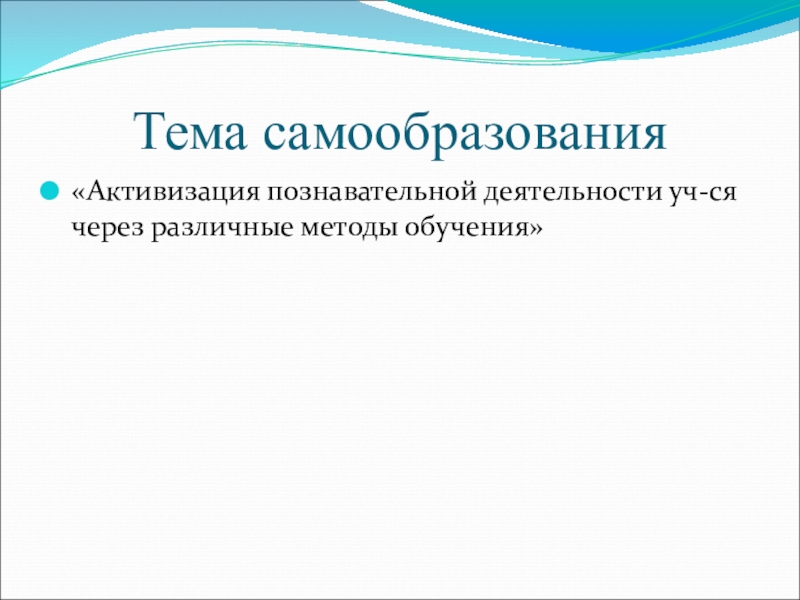 Тема самообразования

«Активизация познавательной деятельности уч-ся через различные методы обучения»